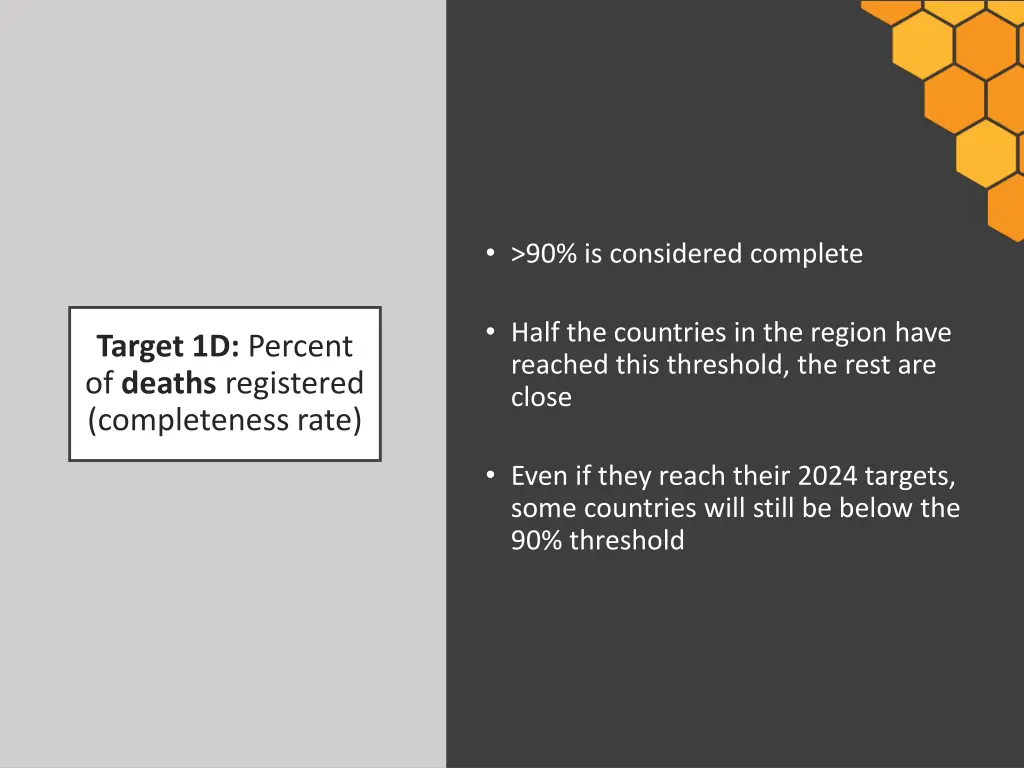 Target 1D: Percent of deaths registered (completeness rate)

• >90% is considered complete

• Half the countries in the region have reached this threshold, the rest are close

• Even if they reach their 2024 targets, some countries will still be below the 90% threshold